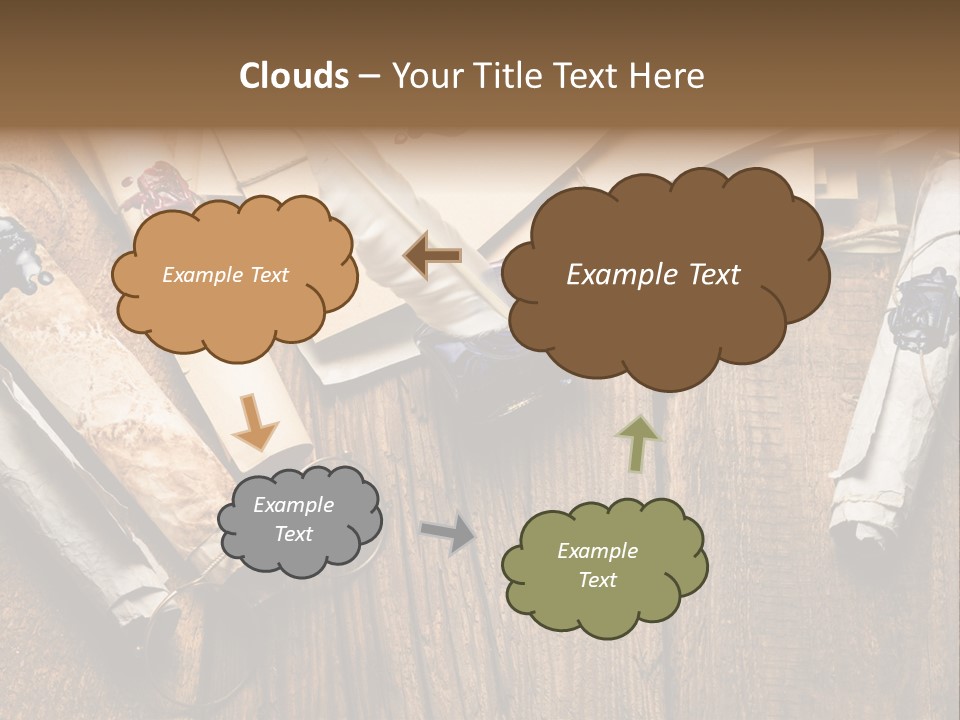 Clouds – Your Title Text Here

Example Text

Example Text

Example Text

Example Text